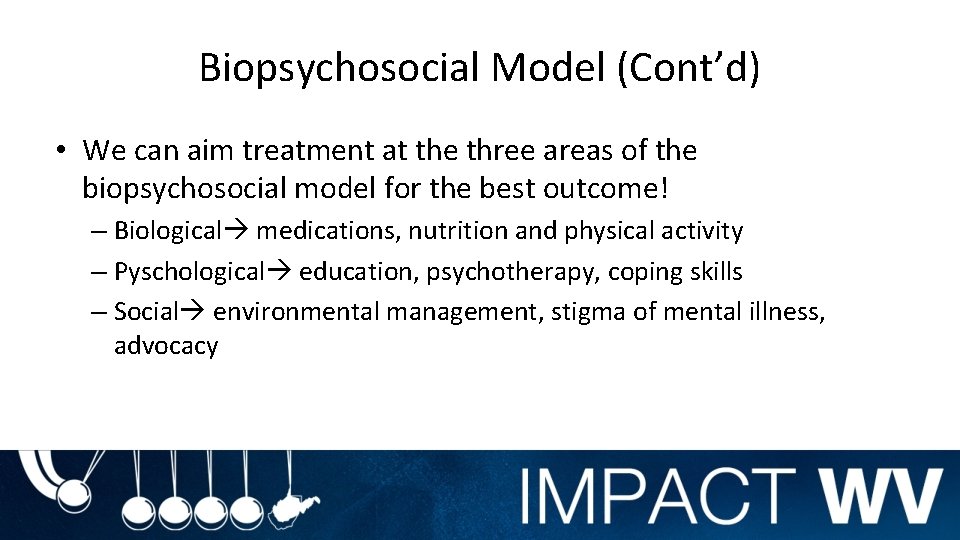 Biopsychosocial Model (Cont'd)

• We can aim treatment at the three areas of the biopsychosocial model for the best outcome!
– Biological→ medications, nutrition and physical activity
– Pyschological→ education, psychotherapy, coping skills
– Social→ environmental management, stigma of mental illness, advocacy

IMPACT WV